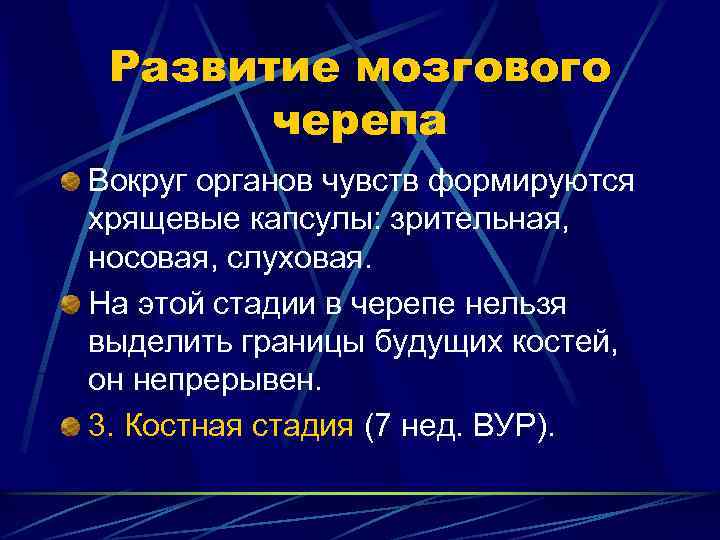 Развитие мозгового черепа

Вокруг органов чувств формируются хрящевые капсулы: зрительная, носовая, слуховая.

На этой стадии в черепе нельзя выделить границы будущих костей, он непрерывен.

3. Костная стадия (7 нед. ВУР).